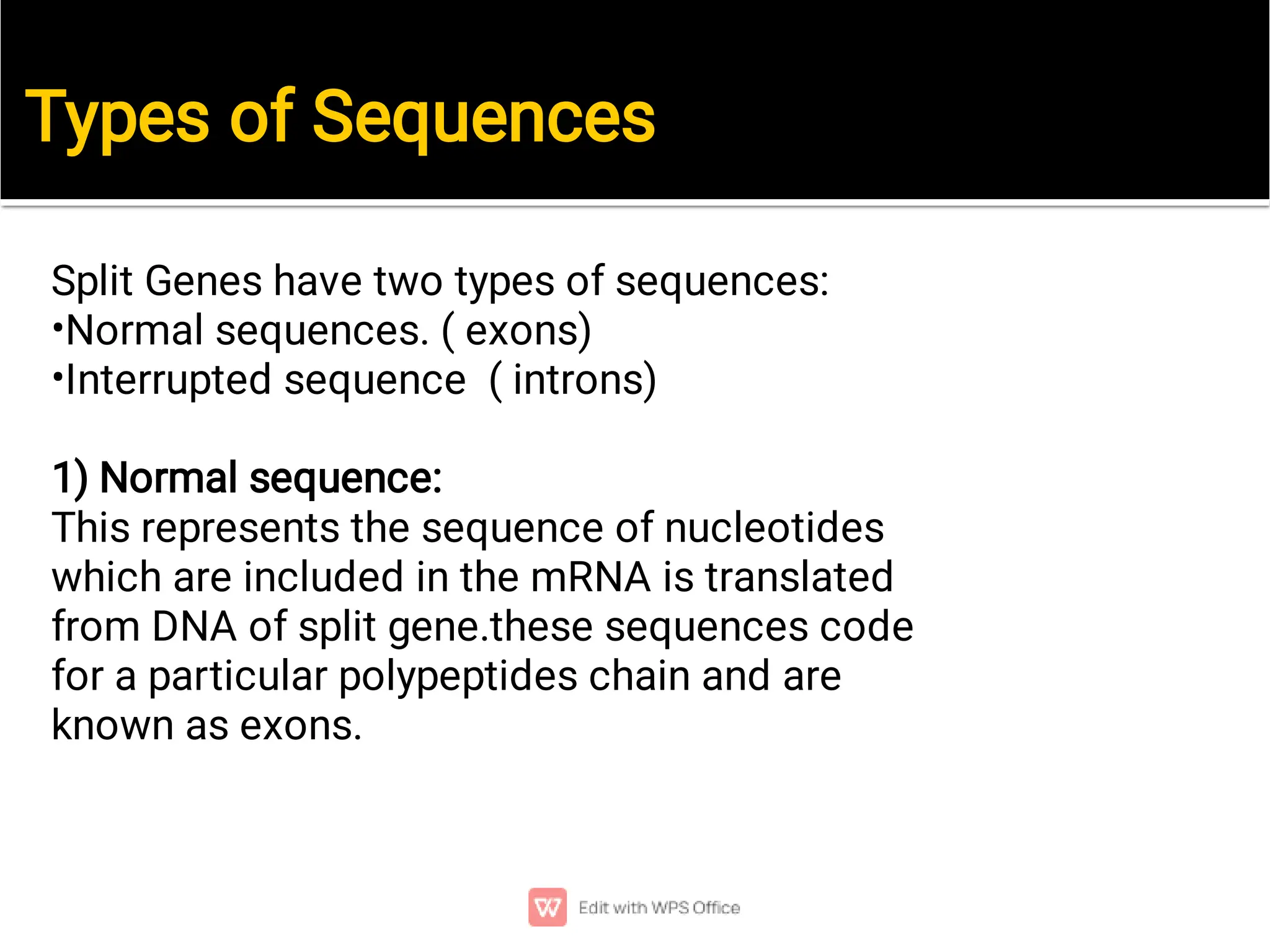 Types of Sequences

Split Genes have two types of sequences:
•Normal sequences. ( exons)
•Interrupted sequence ( introns)

1) Normal sequence:
This represents the sequence of nucleotides which are included in the mRNA is translated from DNA of split gene.these sequences code for a particular polypeptides chain and are known as exons.

Edit with WPS Office